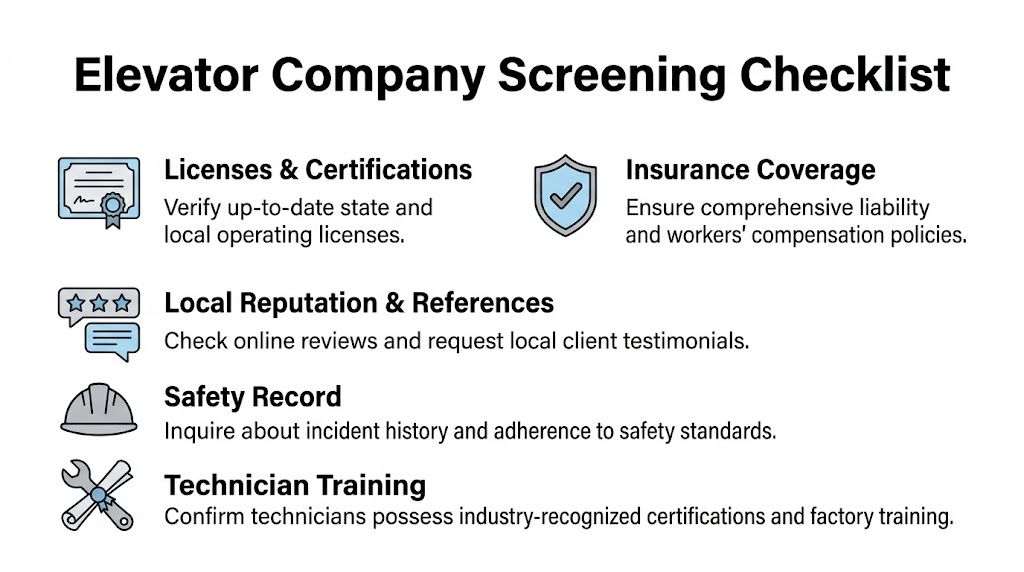 Elevator Company Screening Checklist

Licenses & Certifications
Verify up-to-date state and local operating licenses.

Insurance Coverage
Ensure comprehensive liability and workers' compensation policies.

Local Reputation & References
Check online reviews and request local client testimonials.

Safety Record
Inquire about incident history and adherence to safety standards.

Technician Training
Confirm technicians possess industry-recognized certifications and factory training.